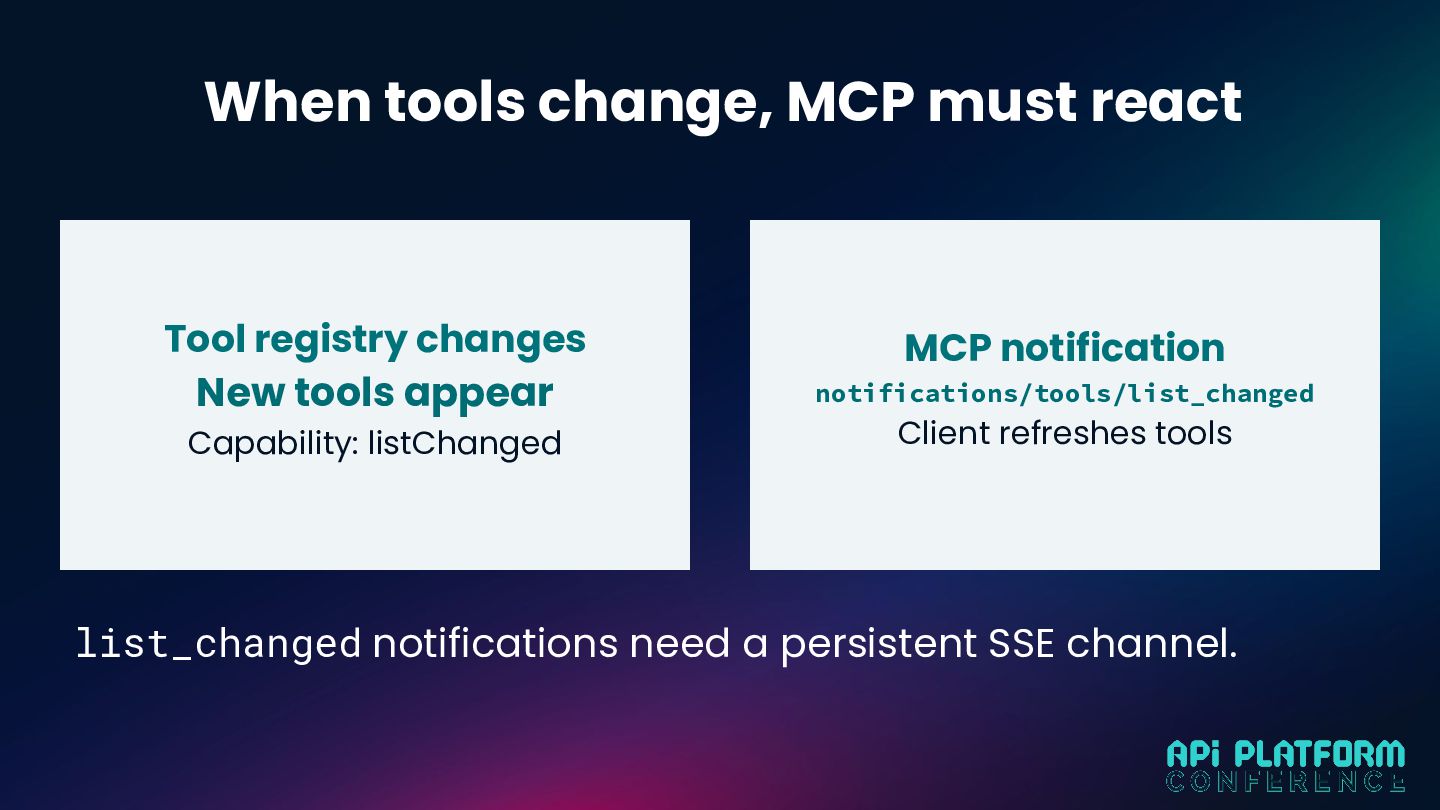 When tools change, MCP must react

Tool registry changes
New tools appear
Capability: listChanged

MCP notification
notifications/tools/list_changed
Client refreshes tools

list_changed notifications need a persistent SSE channel.

API PLATFORM
CONFERENCE